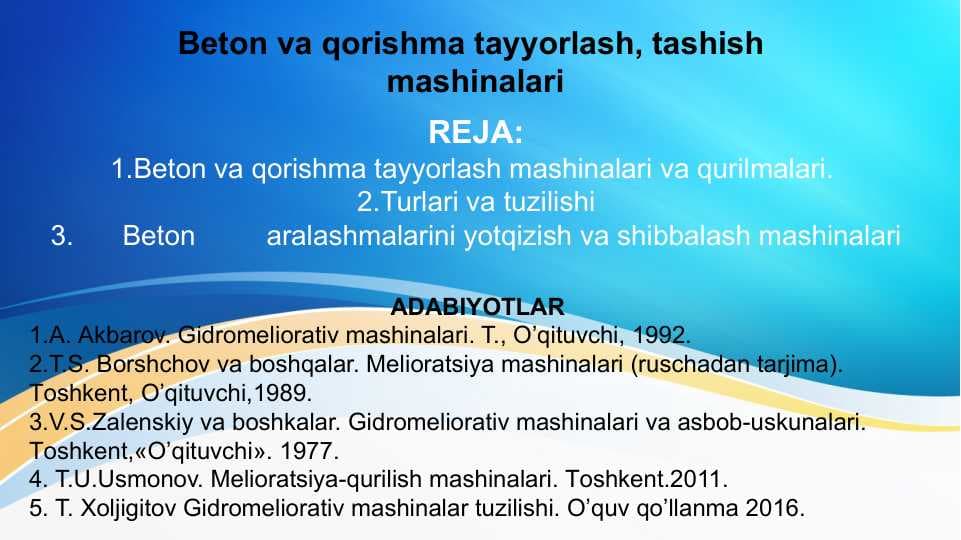 Beton va qorishma tayyorlash, tashish mashinalari

REJA:

1.Beton va qorishma tayyorlash mashinalari va qurilmalari.

2.Turlari va tuzilishi

3. Beton aralashmalarini yotqizish va shibbalash mashinalari

ADABIYOTLAR

1.A. Akbarov. Gidromeliorativ mashinalari. T., O'qituvchi, 1992.

2.T.S. Borshchov va boshqalar. Melioratsiya mashinalari (ruschadan tarjima). Toshkent, O'qituvchi,1989.

3.V.S.Zalenskiy va boshkalar. Gidromeliorativ mashinalari va asbob-uskunalari. Toshkent,«O'qituvchi». 1977.

4. T.U.Usmonov. Melioratsiya-qurilish mashinalari. Toshkent.2011.

5. T. Xoljigitov Gidromeliorativ mashinalar tuzilishi. O'quv qo'llanma 2016.